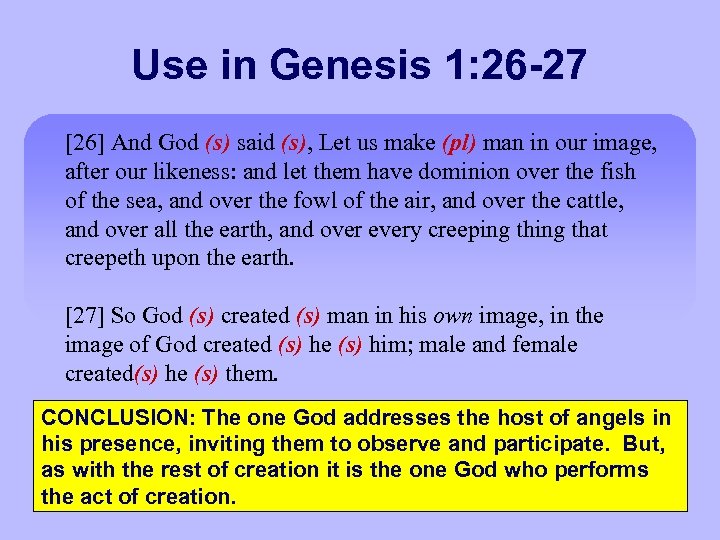 Use in Genesis 1:26-27

[26] And God (s) said (s), Let us make (pl) man in our image, after our likeness: and let them have dominion over the fish of the sea, and over the fowl of the air, and over the cattle, and over all the earth, and over every creeping thing that creepeth upon the earth.

[27] So God (s) created (s) man in his own image, in the image of God created (s) he (s) him; male and female created(s) he (s) them.

CONCLUSION: The one God addresses the host of angels in his presence, inviting them to observe and participate. But, as with the rest of creation it is the one God who performs the act of creation.